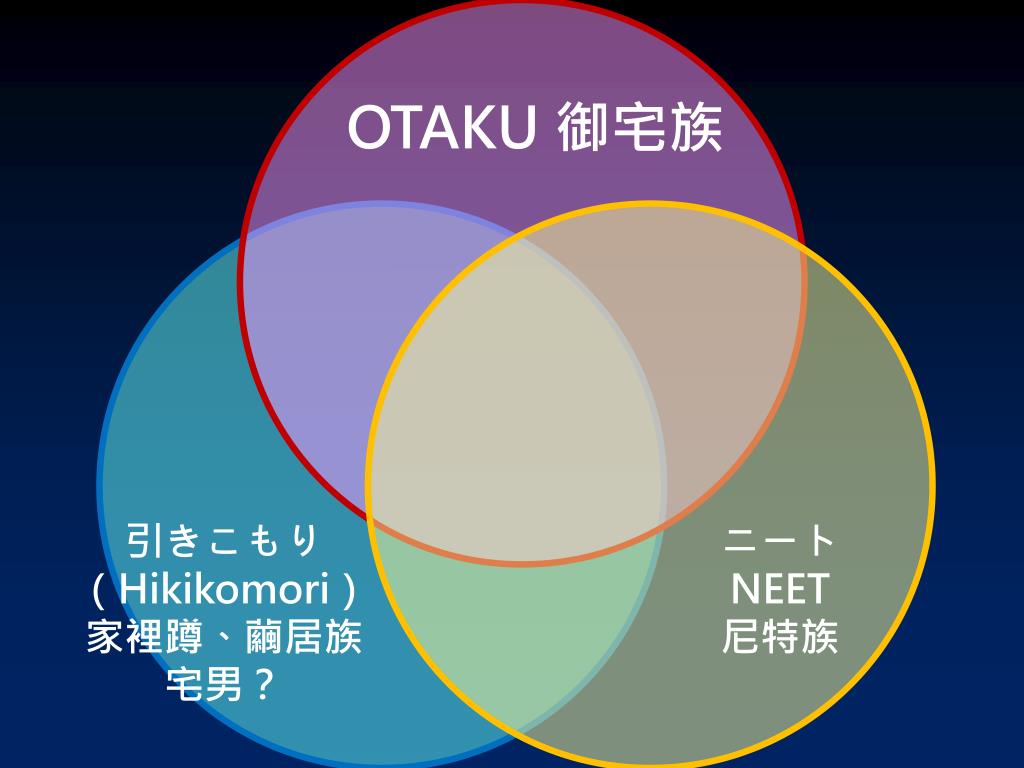 OTAKU 御宅族

引きこもり
( Hikikomori )
家裡蹲、繭居族
宅男？

ニート
NEET
尼特族